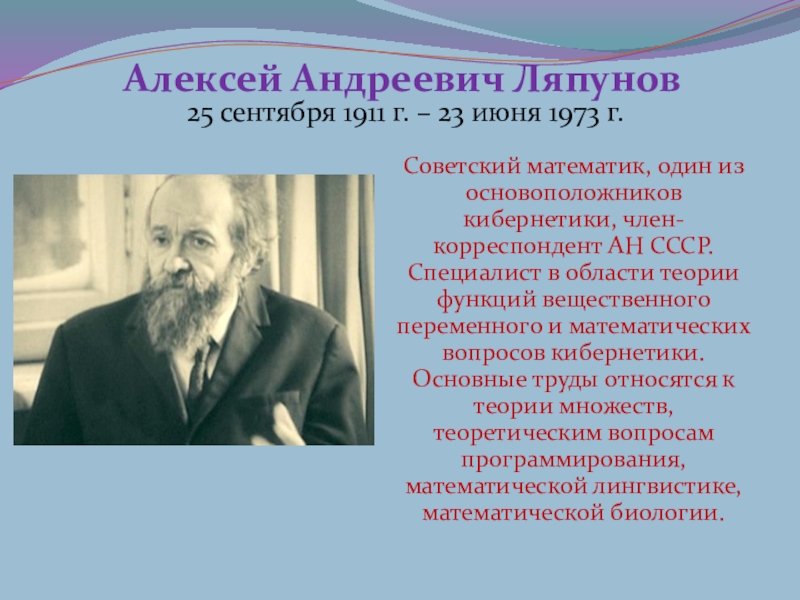 Алексей Андреевич Ляпунов
25 сентября 1911 г. – 23 июня 1973 г.

Советский математик, один из основоположников кибернетики, член-корреспондент АН СССР. Специалист в области теории функций вещественного переменного и математических вопросов кибернетики. Основные труды относятся к теории множеств, теоретическим вопросам программирования, математической лингвистике, математической биологии.